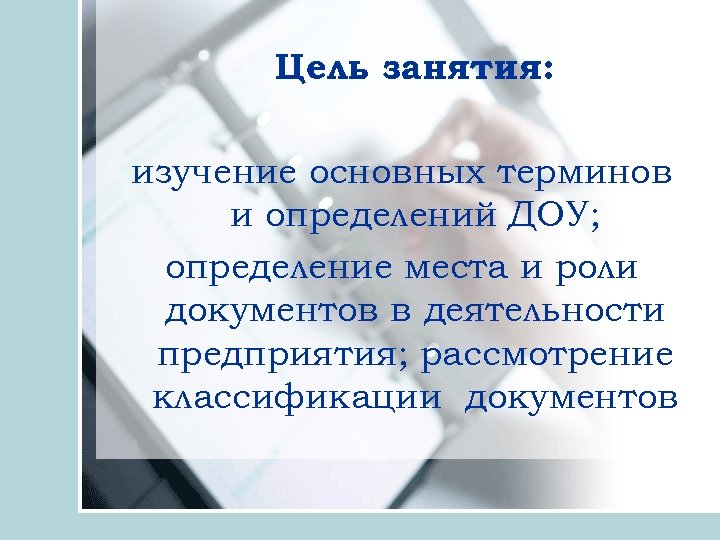 Цель занятия:

изучение основных терминов и определений ДОУ;

определение места и роли документов в деятельности предприятия; рассмотрение классификации документов